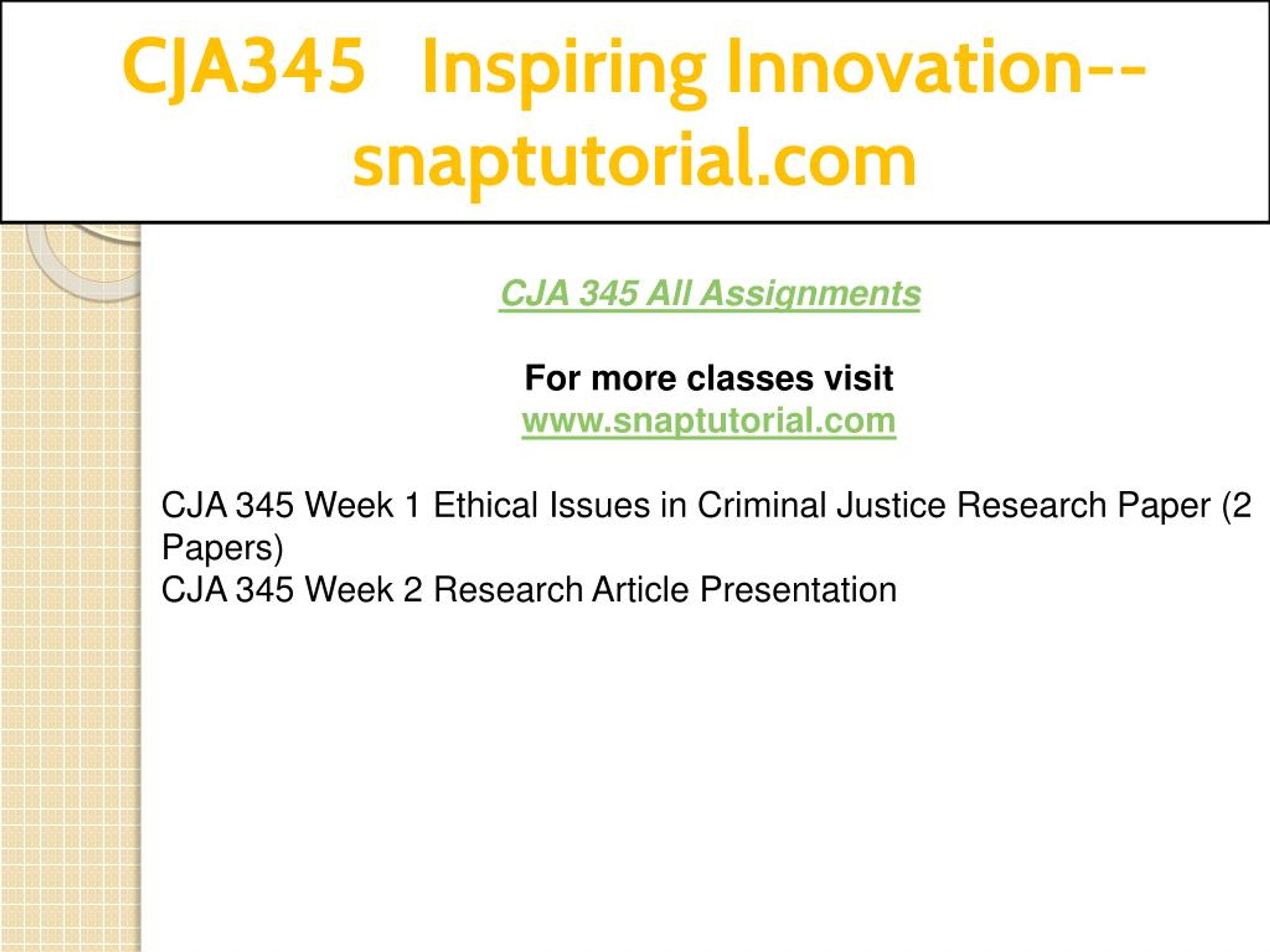 CJA345 Inspiring Innovation--snaptutorial.com

CJA 345 All Assignments

For more classes visit
www.snaptutorial.com

CJA 345 Week 1 Ethical Issues in Criminal Justice Research Paper (2 Papers)
CJA 345 Week 2 Research Article Presentation